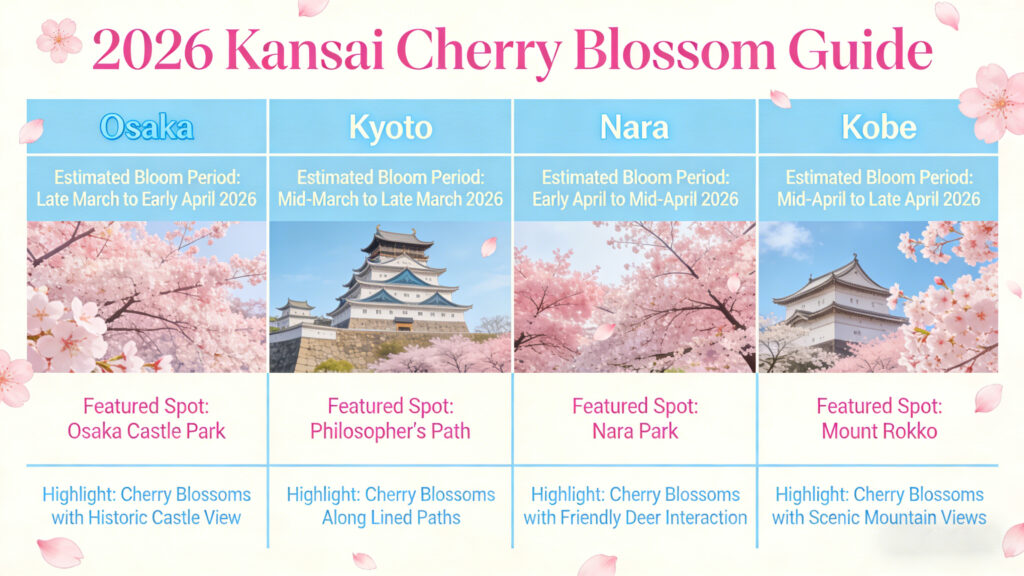 2026 Kansai Cherry Blossom Guide

| Osaka | Kyoto | Nara | Kobe |
|---|---|---|---|
| Estimated Bloom Period: Late March to Early April 2026 | Estimated Bloom Period: Mid-March to Late March 2026 | Estimated Bloom Period: Early April to Mid-April 2026 | Estimated Bloom Period: Mid-April to Late April 2026 |
| Featured Spot: Osaka Castle Park | Featured Spot: Philosopher's Path | Featured Spot: Nara Park | Featured Spot: Mount Rokko |
| Highlight: Cherry Blossoms with Historic Castle View | Highlight: Cherry Blossoms Along Lined Paths | Highlight: Cherry Blossoms with Friendly Deer Interaction | Highlight: Cherry Blossoms with Scenic Mountain Views |